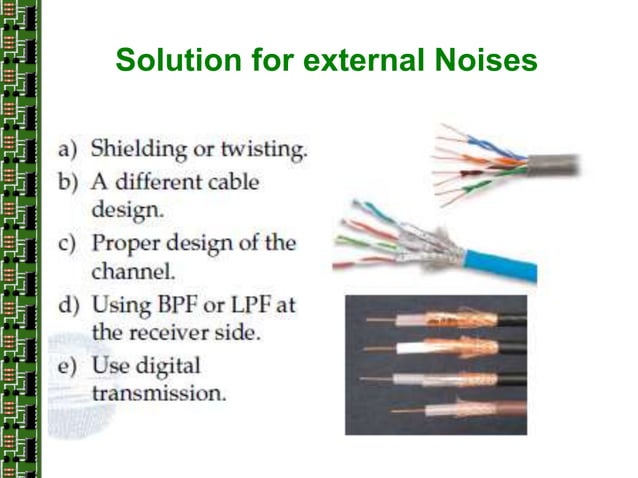 Solution for external Noises

a) Shielding or twisting.
b) A different cable design.
c) Proper design of the channel.
d) Using BPF or LPF at the receiver side.
e) Use digital transmission.